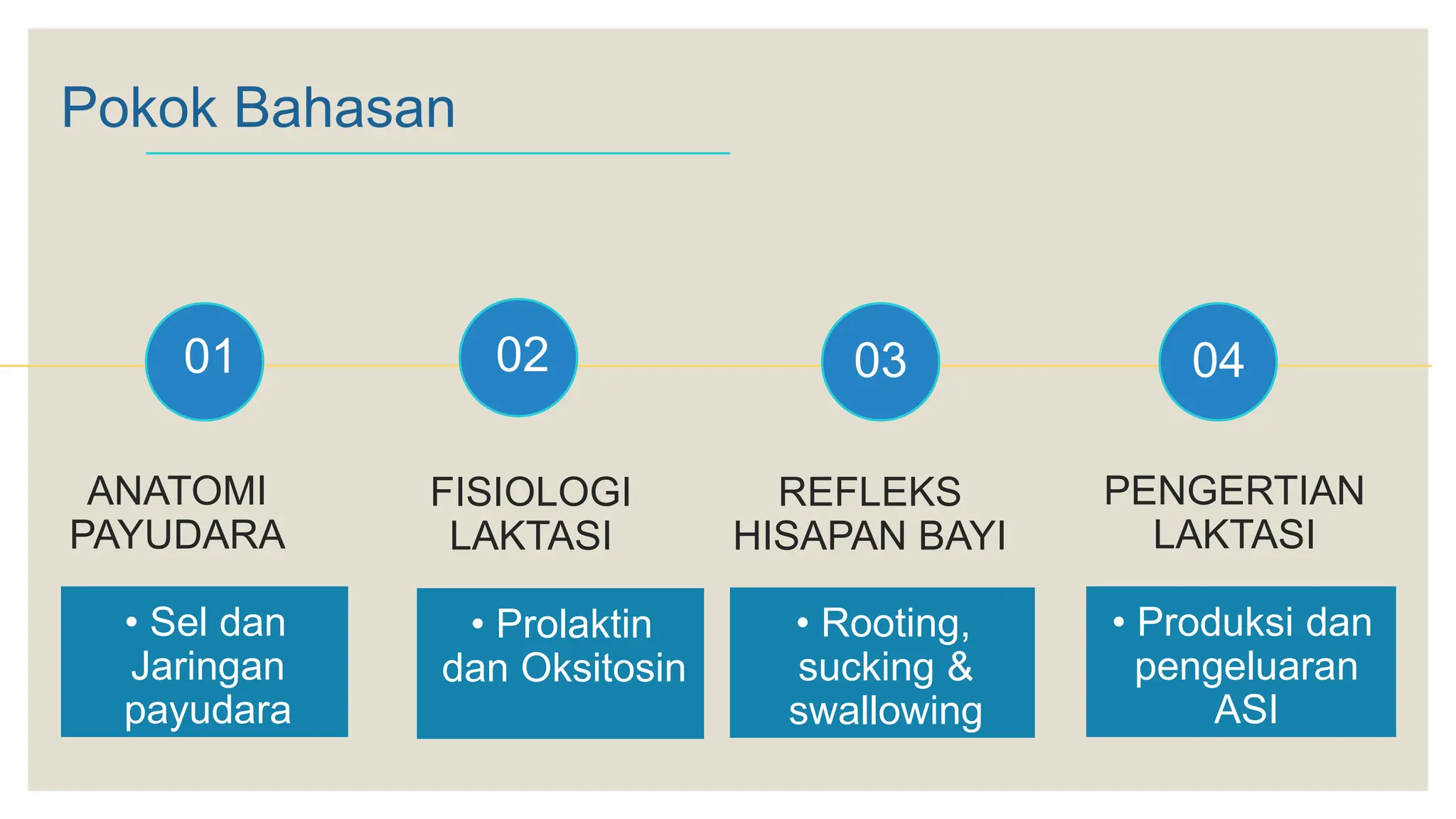 Pokok Bahasan

01

ANATOMI PAYUDARA

• Sel dan Jaringan payudara

02

FISIOLOGI LAKTASI

• Prolaktin dan Oksitosin

03

REFLEKS HISAPAN BAYI

• Rooting, sucking & swallowing

04

PENGERTIAN LAKTASI

• Produksi dan pengeluaran ASI